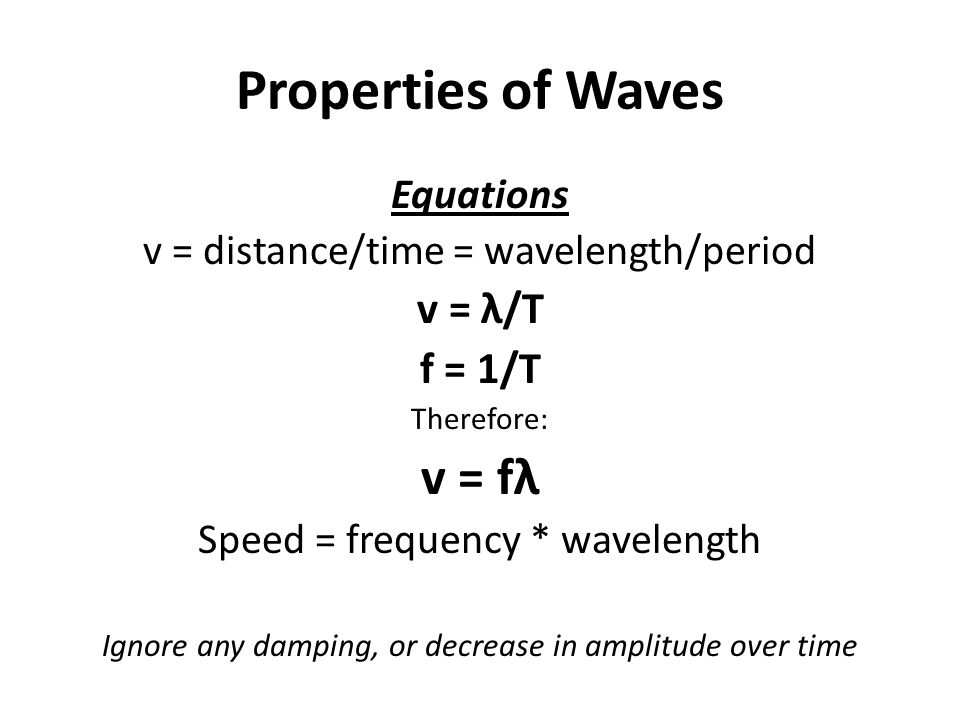 Properties of Waves

Equations

v = distance/time = wavelength/period

$v = \lambda/T$

$f = 1/T$

Therefore:

$v = f\lambda$

Speed = frequency * wavelength

Ignore any damping, or decrease in amplitude over time